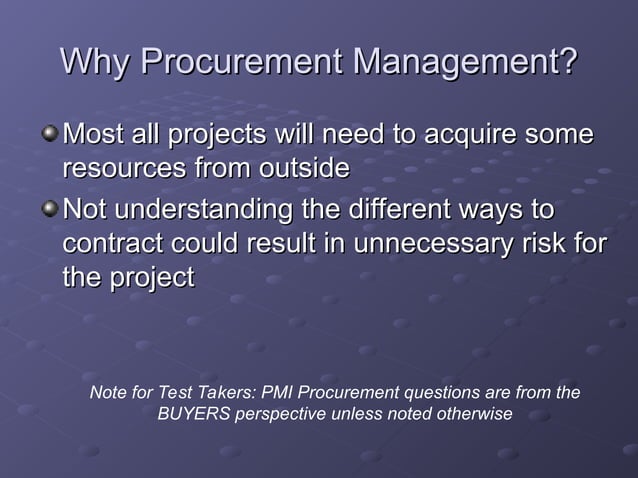 Why Procurement Management?

Most all projects will need to acquire some resources from outside

Not understanding the different ways to contract could result in unnecessary risk for the project

Note for Test Takers: PMI Procurement questions are from the BUYERS perspective unless noted otherwise